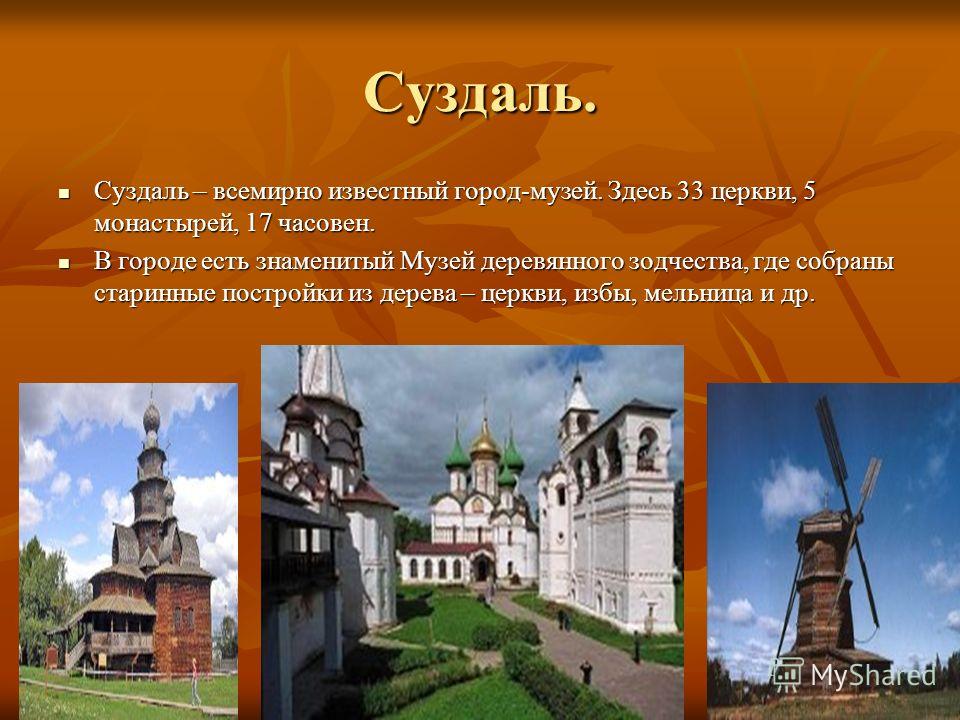 Суздаль.

Суздаль – всемирно известный город-музей. Здесь 33 церкви, 5 монастырей, 17 часовен.

В городе есть знаменитый Музей деревянного зодчества, где собраны старинные постройки из дерева – церкви, избы, мельница и др.

MyShared